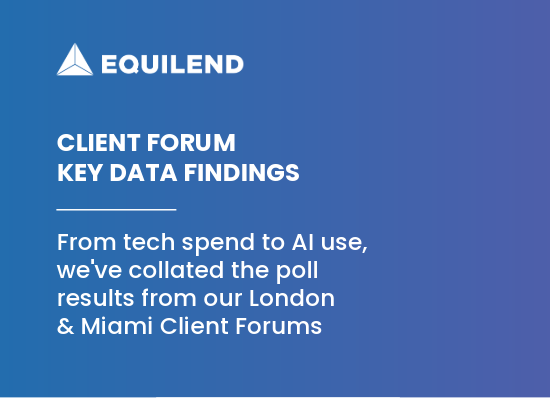 EQUILEND

CLIENT FORUM
KEY DATA FINDINGS

From tech spend to AI use, we've collated the poll results from our London & Miami Client Forums